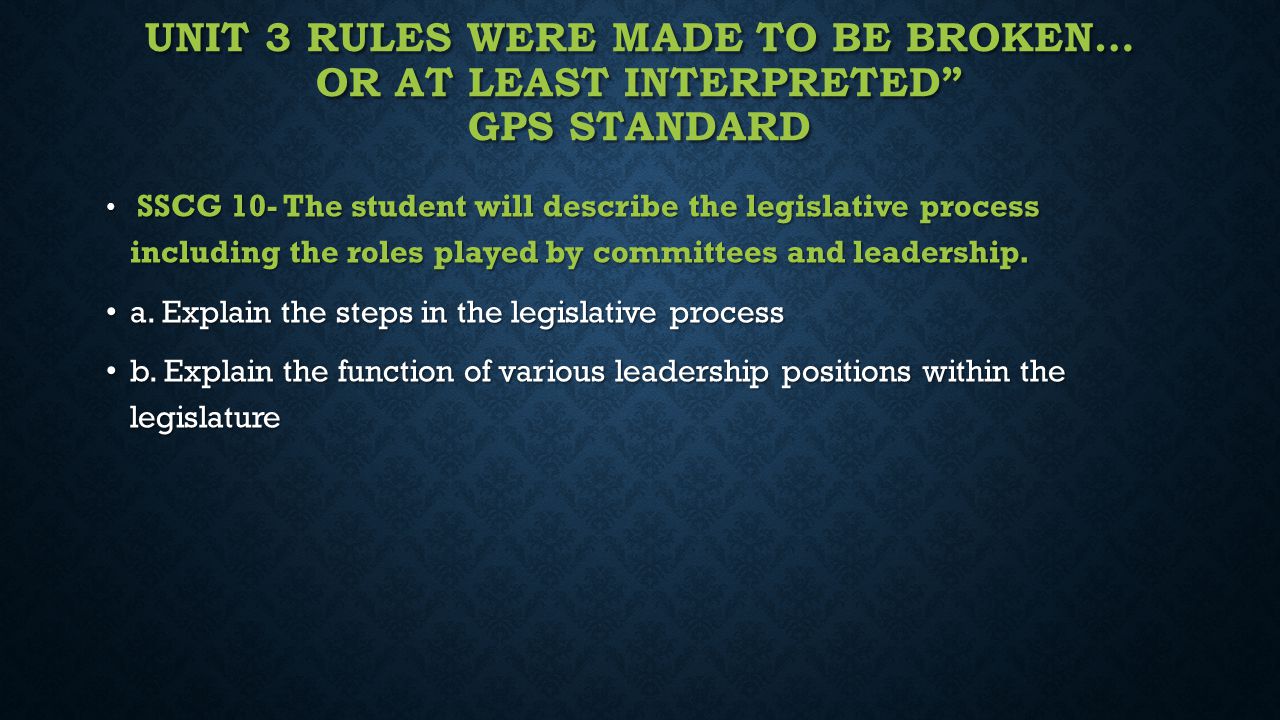 UNIT 3 RULES WERE MADE TO BE BROKEN… OR AT LEAST INTERPRETED”
GPS STANDARD

• SSCG 10- The student will describe the legislative process including the roles played by committees and leadership.

• a. Explain the steps in the legislative process

• b. Explain the function of various leadership positions within the legislature